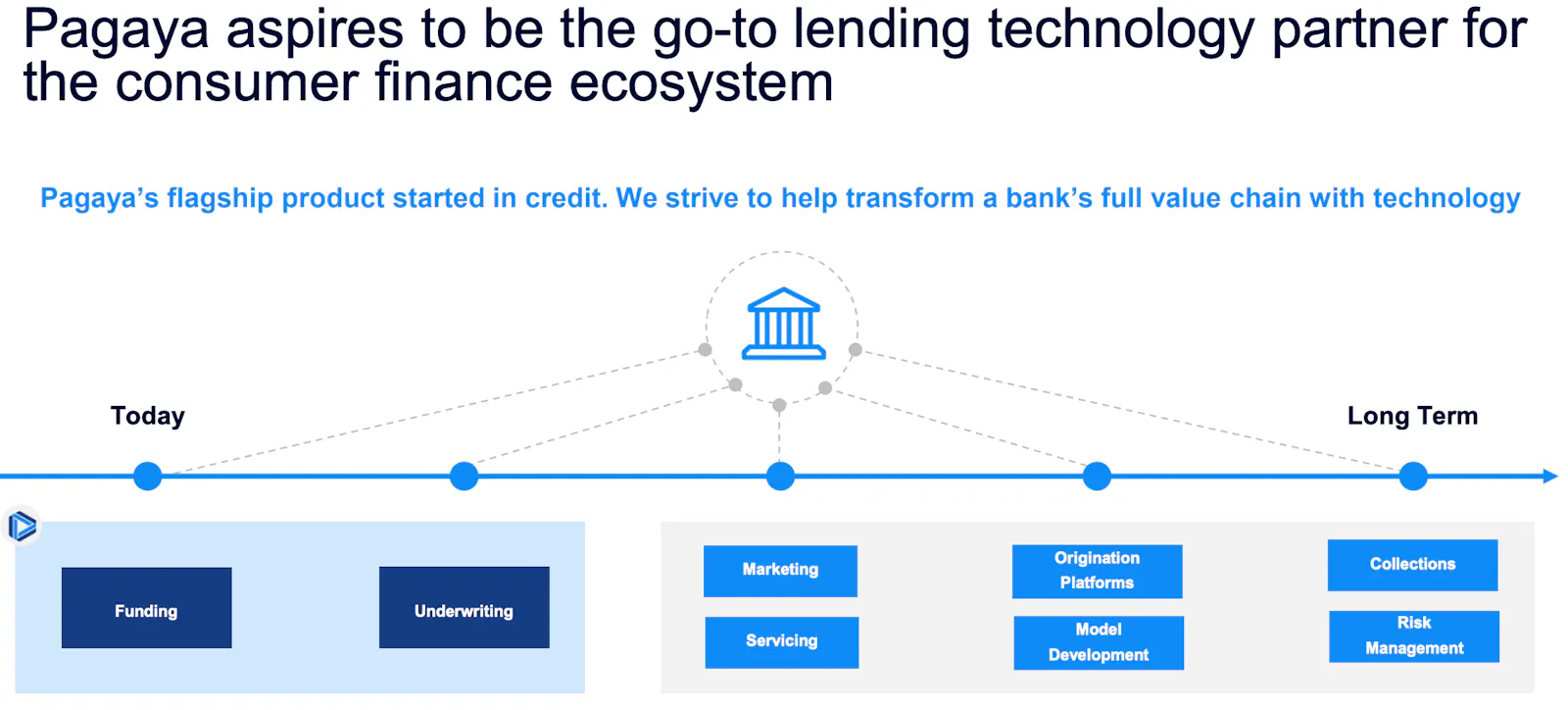 Pagaya aspires to be the go-to lending technology partner for the consumer finance ecosystem

Pagaya's flagship product started in credit. We strive to help transform a bank's full value chain with technology

Today

Long Term

Funding

Underwriting

Marketing

Servicing

Origination Platforms

Model Development

Collections

Risk Management